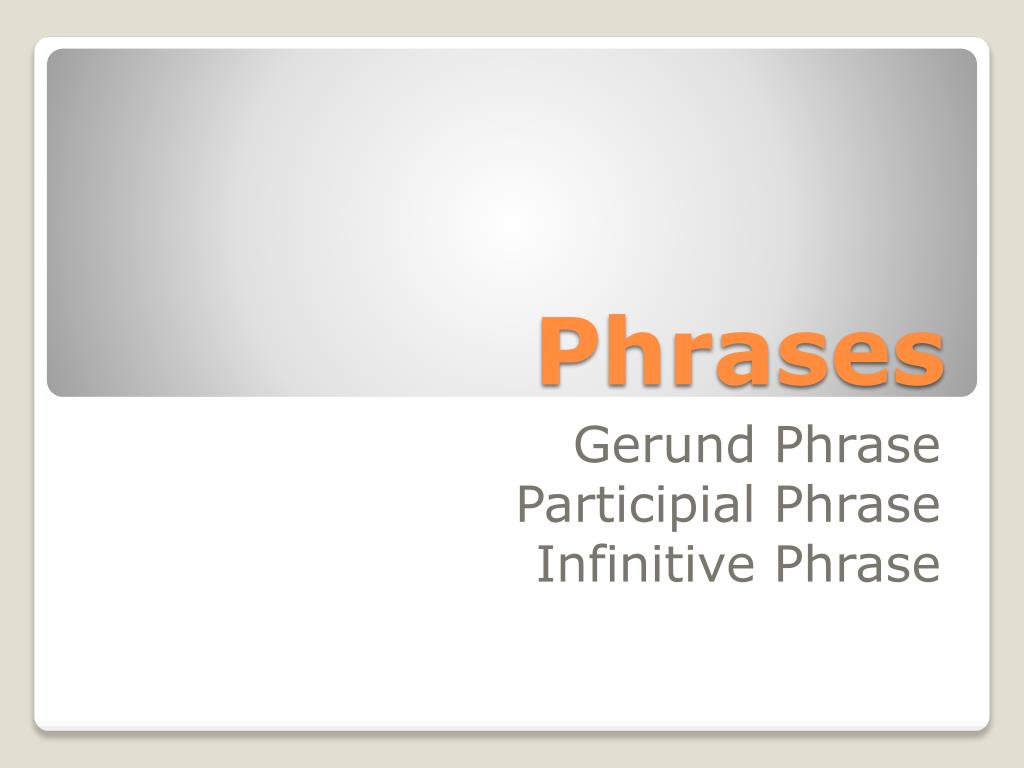 Phrases

Gerund Phrase
Participial Phrase
Infinitive Phrase